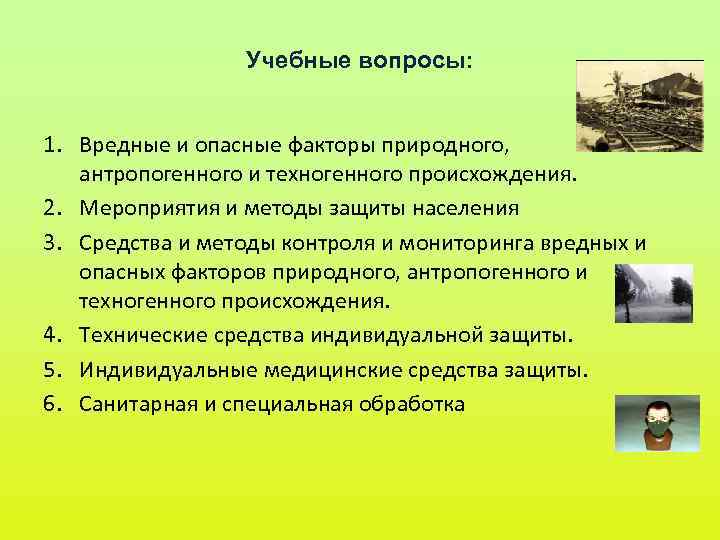 Учебные вопросы:

1. Вредные и опасные факторы природного, антропогенного и техногенного происхождения.
2. Мероприятия и методы защиты населения
3. Средства и методы контроля и мониторинга вредных и опасных факторов природного, антропогенного и техногенного происхождения.
4. Технические средства индивидуальной защиты.
5. Индивидуальные медицинские средства защиты.
6. Санитарная и специальная обработка